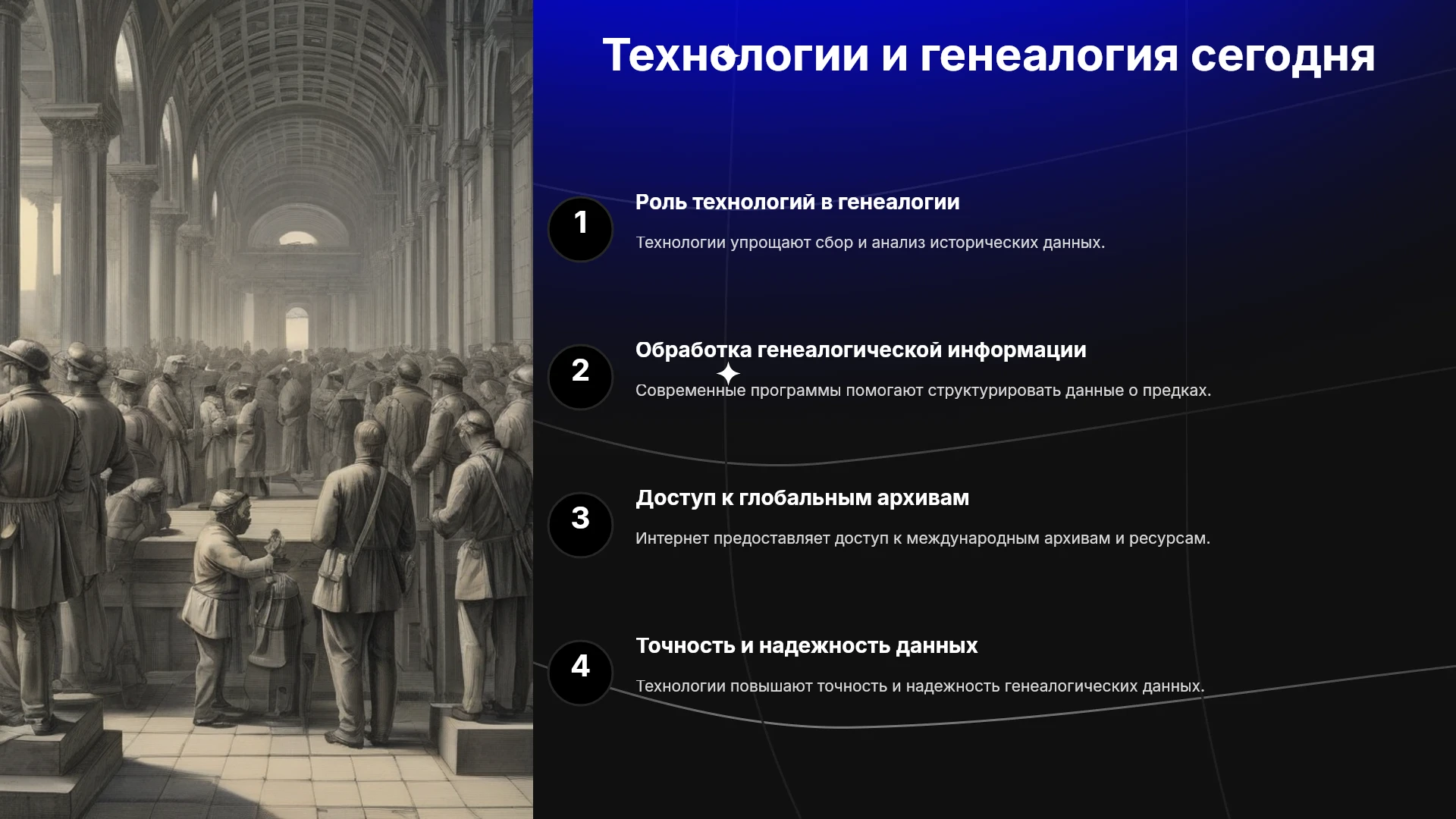 Технологии и генеалогия сегодня

1

Роль технологий в генеалогии

Технологии упрощают сбор и анализ исторических данных.

2

Обработка генеалогической информации

Современные программы помогают структурировать данные о предках.

3

Доступ к глобальным архивам

Интернет предоставляет доступ к международным архивам и ресурсам.

4

Точность и надежность данных

Технологии повышают точность и надежность генеалогических данных.